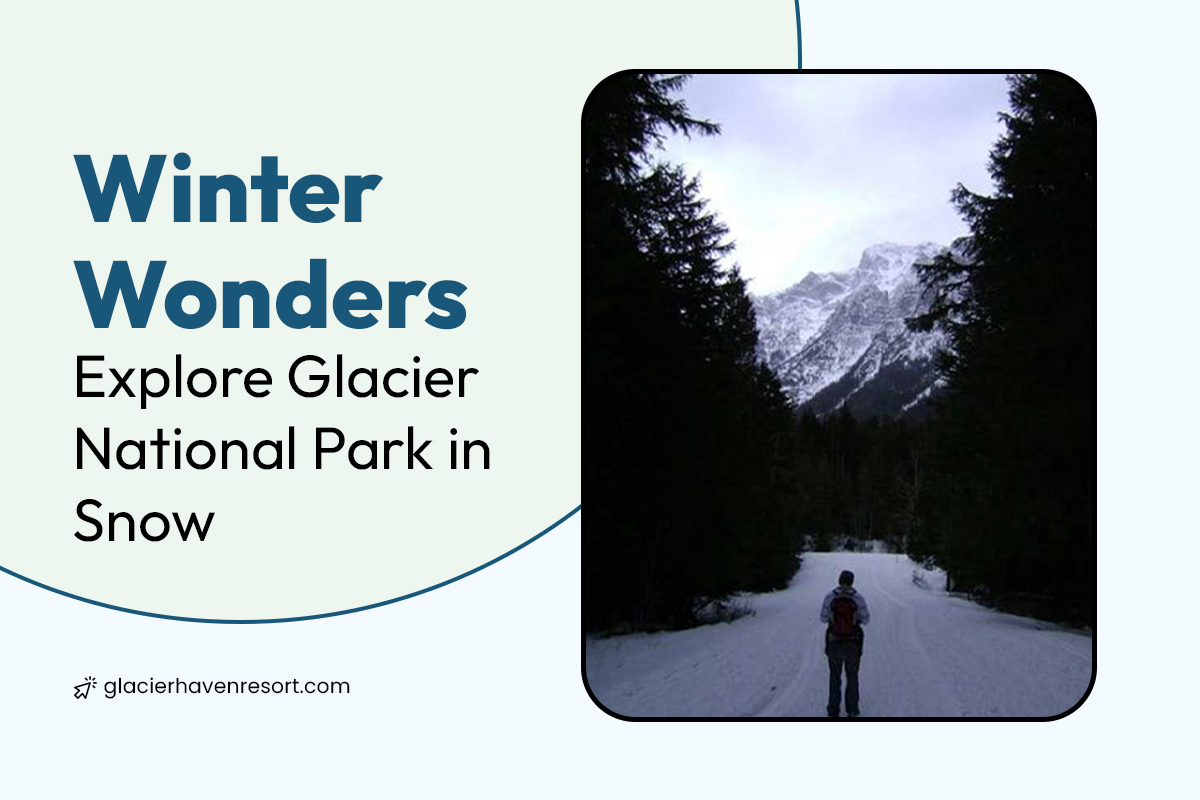 Winter Wonders

Explore Glacier National Park in Snow

glacierhavenresort.com